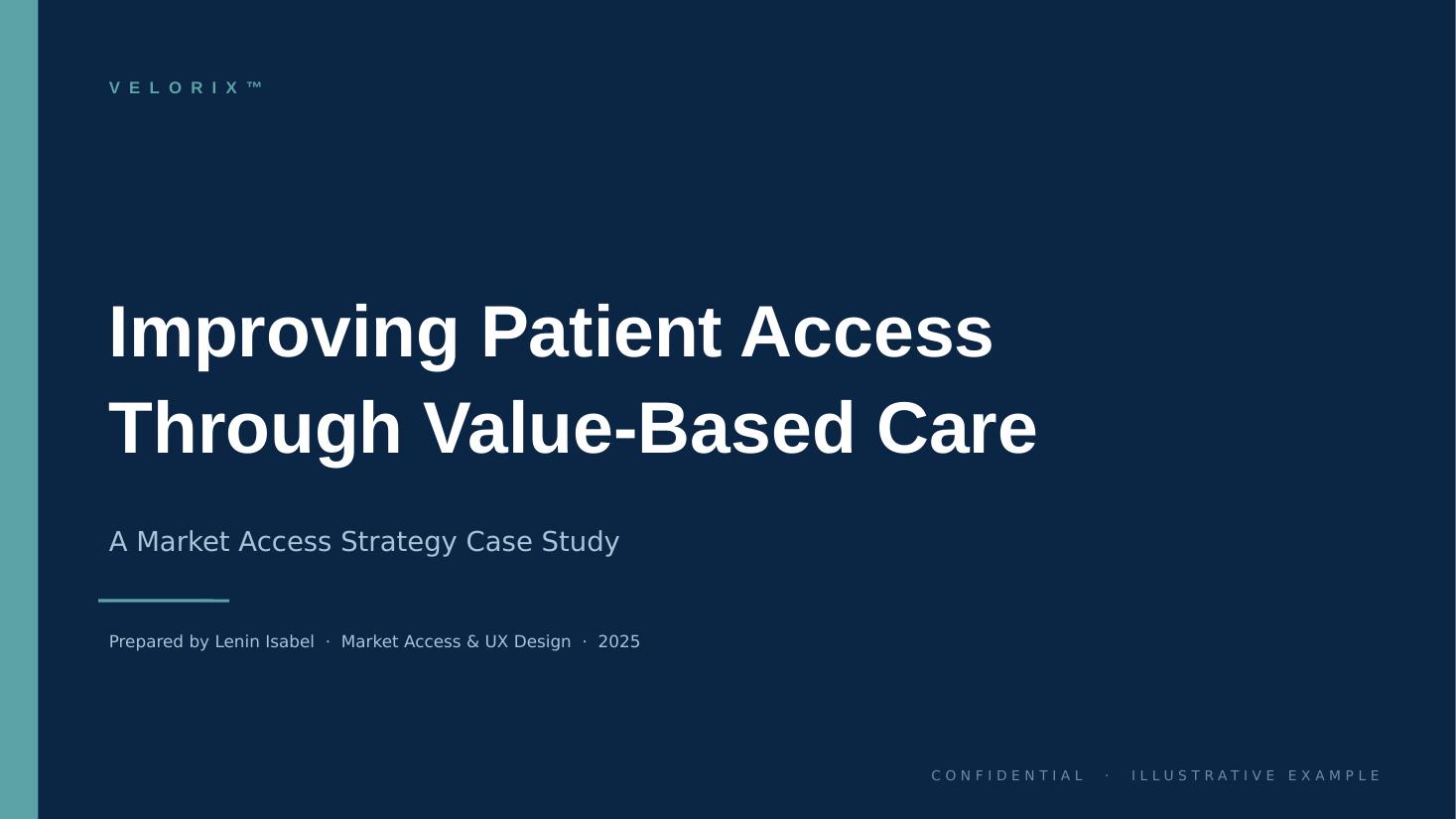 VELORIX™

Improving Patient Access Through Value-Based Care

A Market Access Strategy Case Study

Prepared by Lenin Isabel · Market Access & UX Design · 2025

CONFIDENTIAL · ILLUSTRATIVE EXAMPLE